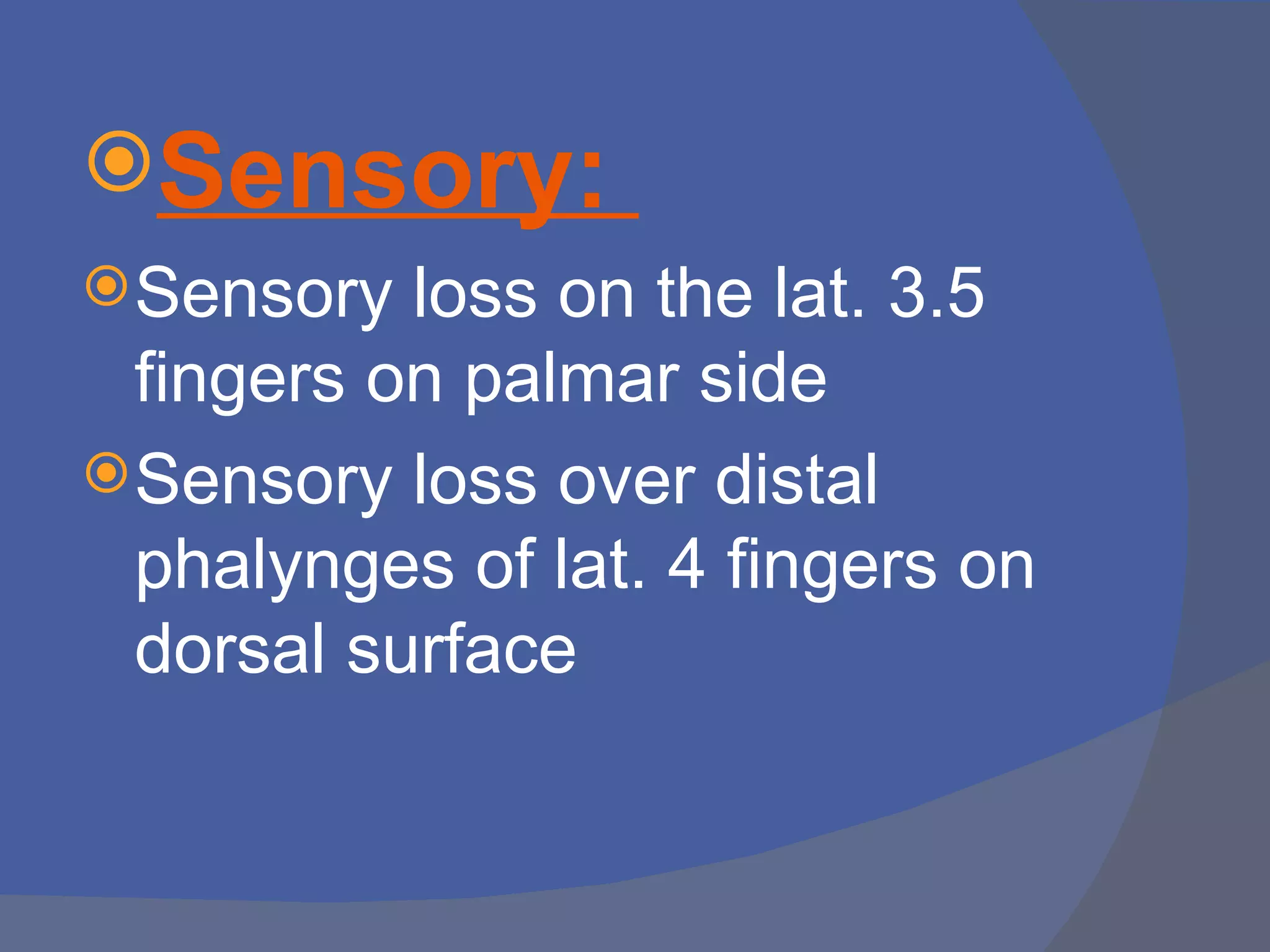 Sensory:

Sensory loss on the lat. 3.5 fingers on palmar side

Sensory loss over distal phalynges of lat. 4 fingers on dorsal surface